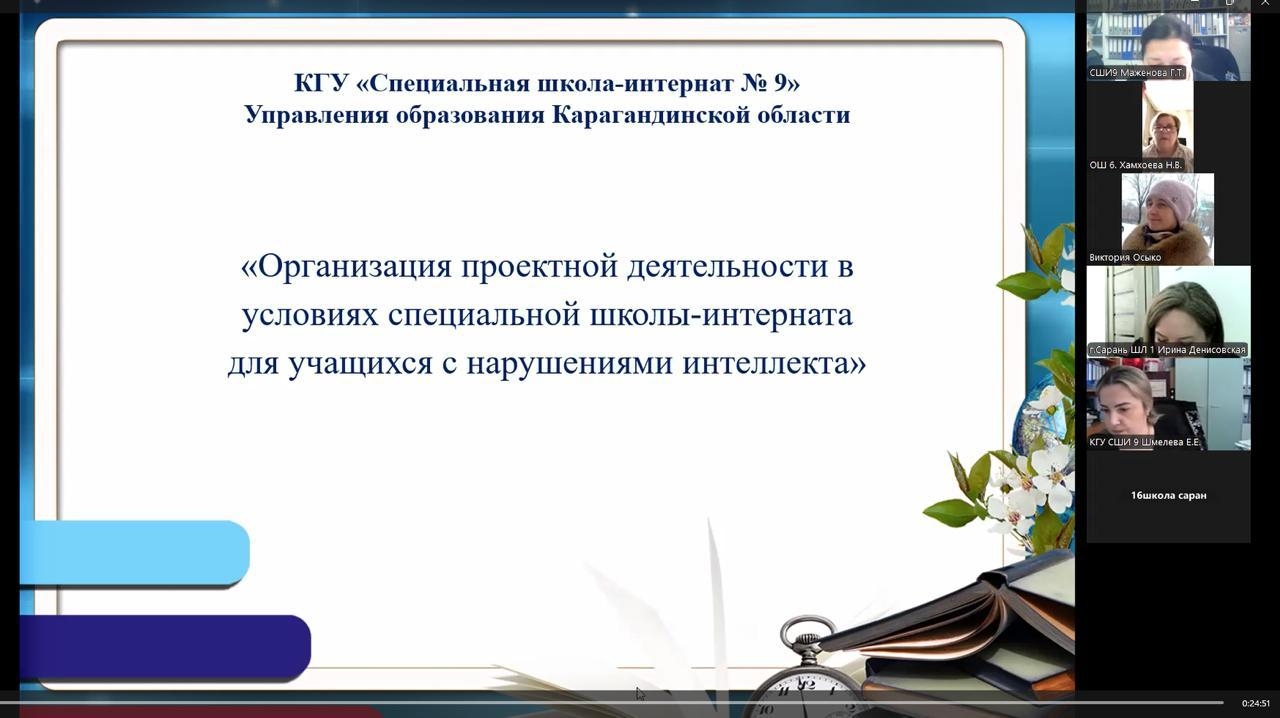 КГУ «Специальная школа-интернат № 9»
Управления образования Карагандинской области

«Организация проектной деятельности в условиях специальной школы-интерната для учащихся с нарушениями интеллекта»

СШИ9 Маженова Г.Т.

ОШ 6. Хамхоева Н.В.

Виктория Осыко

г.Сарань ШЛ 1 Ирина Денисовская

КГУ СШИ 9 Шмелева Е.Е.

16школа саран

0:24:51